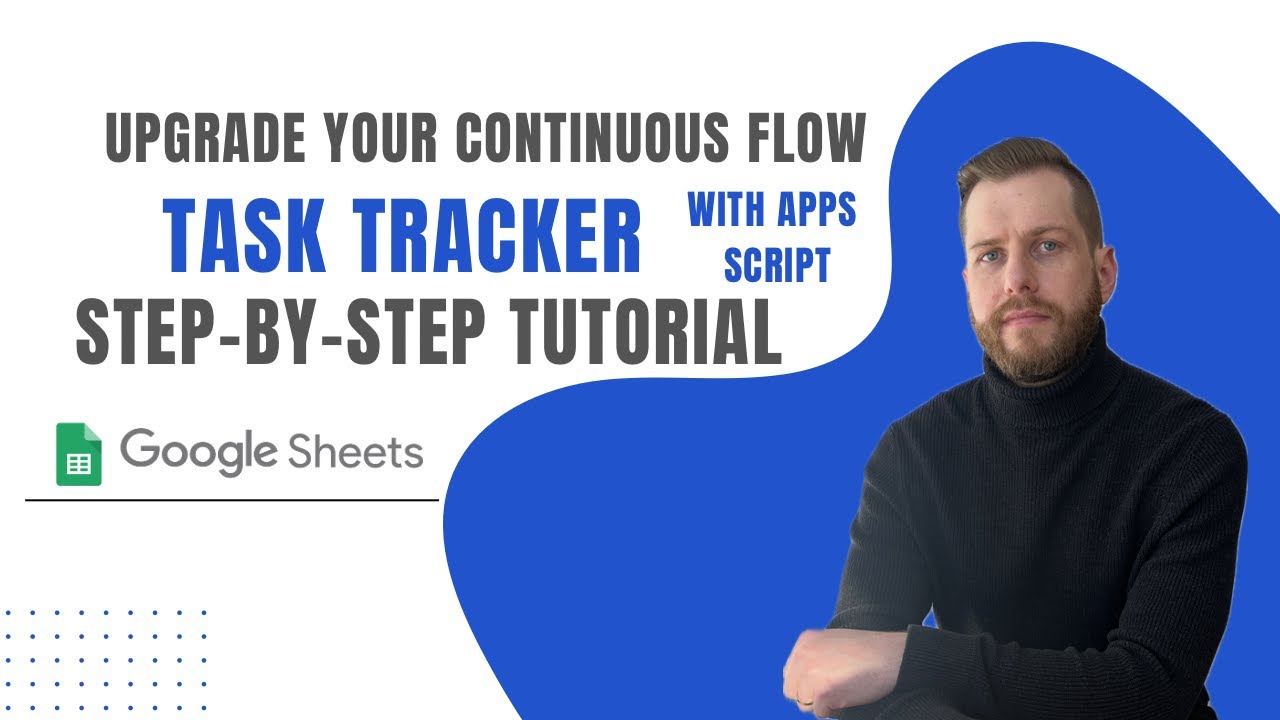 UPGRADE YOUR CONTINUOUS FLOW

TASK TRACKER

WITH APPS SCRIPT

STEP-BY-STEP TUTORIAL

Google Sheets